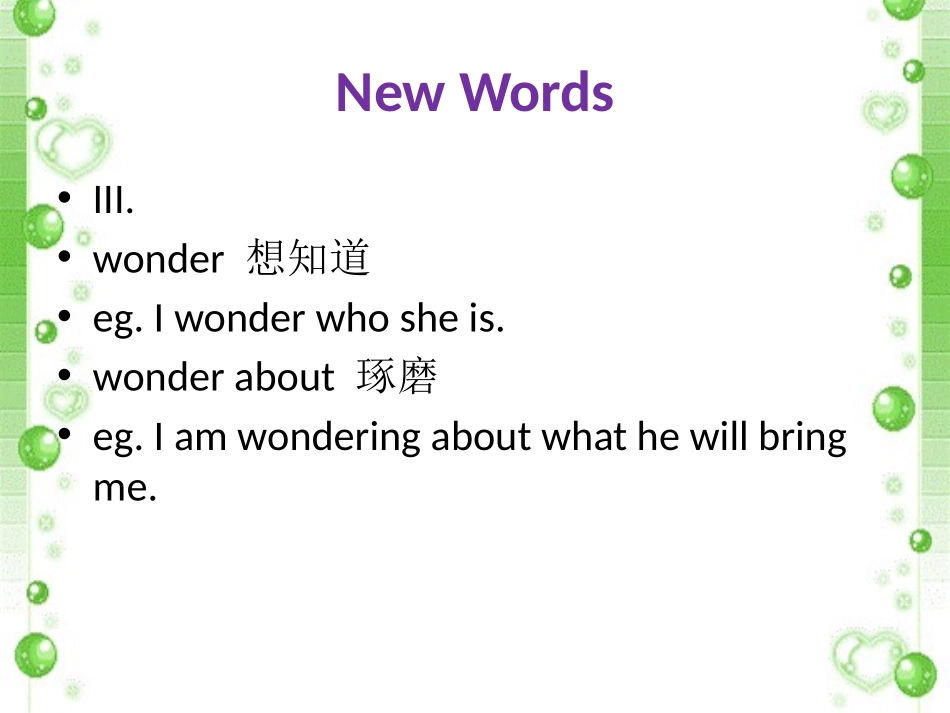 New Words

• III.
• wonder 想知道
• eg. I wonder who she is.
• wonder about 琢磨
• eg. I am wondering about what he will bring me.